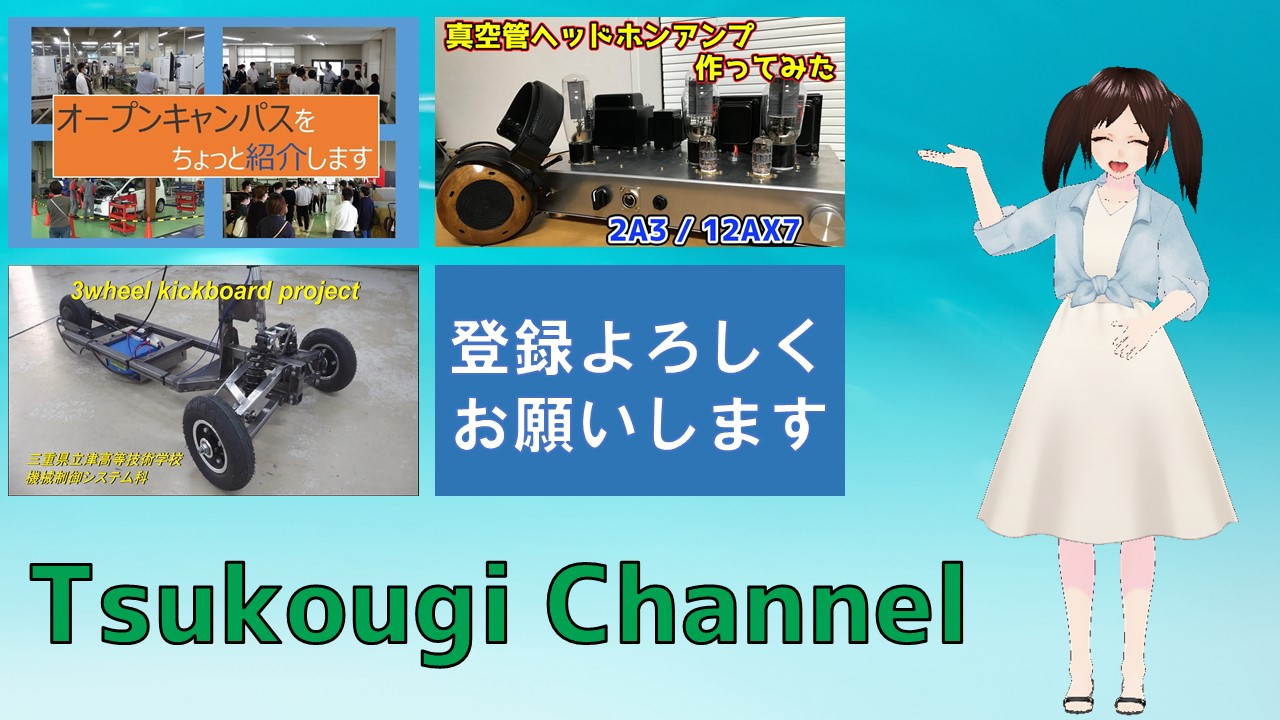 オープンキャンパスを
ちょっと紹介します

真空管ヘッドホンアンプ
作ってみた

2A3 / 12AX7

3wheel kickboard project

三重県立津高等技術学校
機械制御システム科

登録よろしく
お願いします

Tsukougi Channel